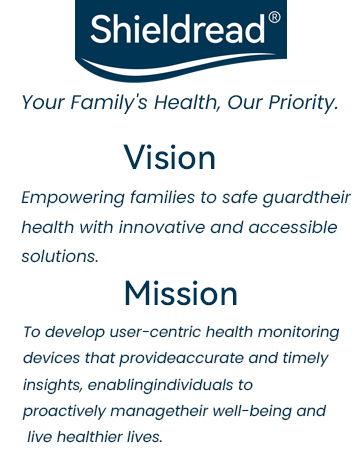 Shieldread®

Your Family's Health, Our Priority.

Vision

Empowering families to safe guardtheir health with innovative and accessible solutions.

Mission

To develop user-centric health monitoring devices that provideaccurate and timely insights, enablingindividuals to proactively managetheir well-being and live healthier lives.